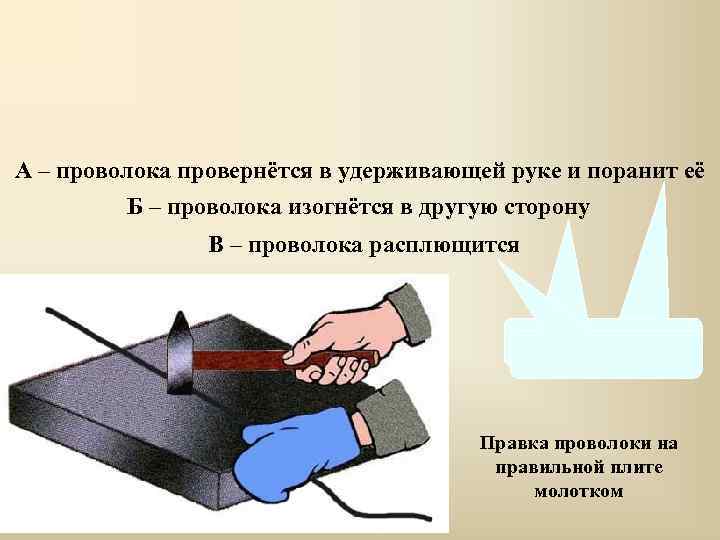 А – проволока провернётся в удерживающей руке и поранит её
Б – проволока изогнётся в другую сторону
В – проволока расплющится

Правка проволоки на правильной плите молотком